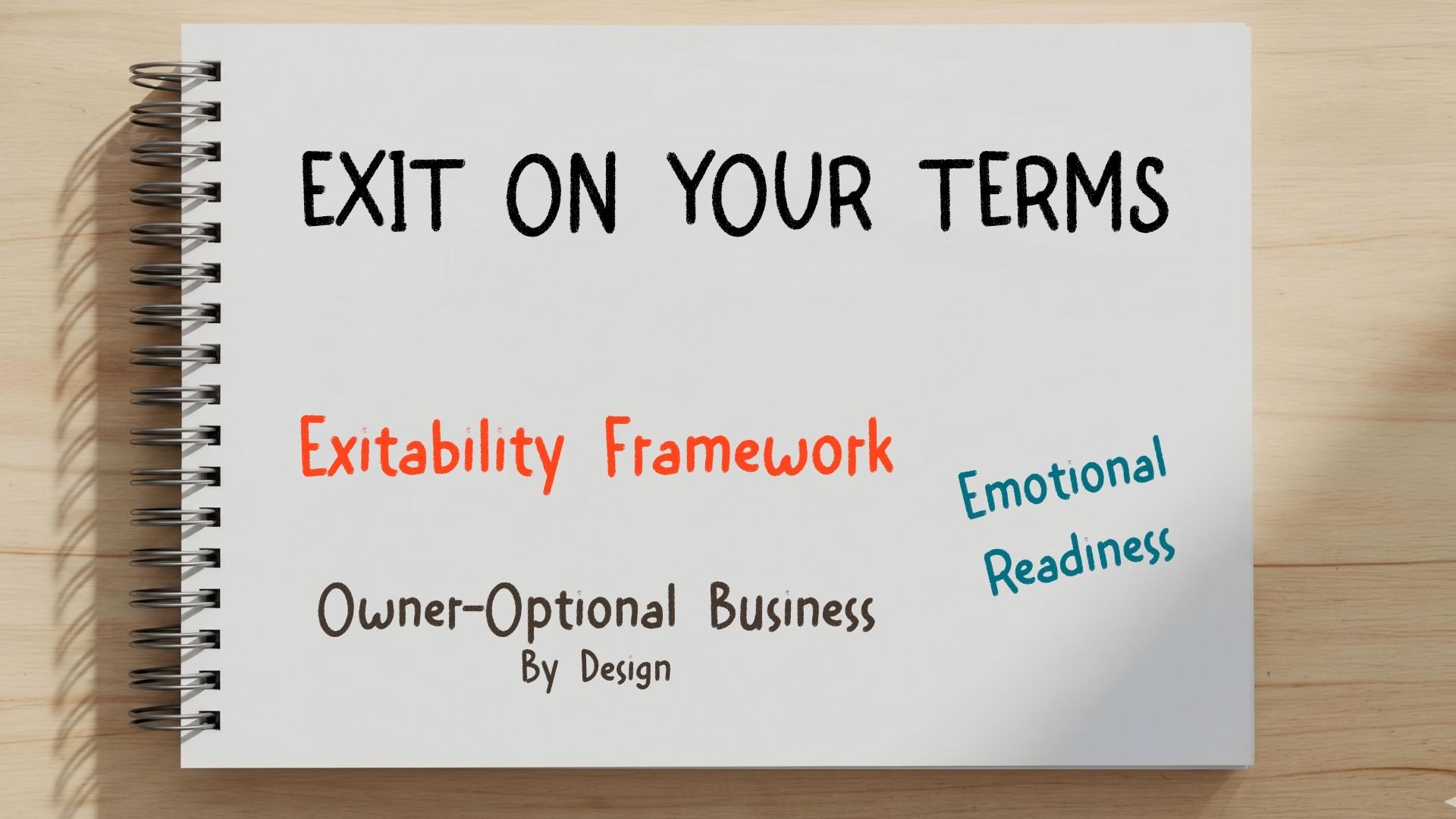 EXIT ON YOUR TERMS

Exitability Framework

Emotional Readiness

Owner-Optional Business
By Design